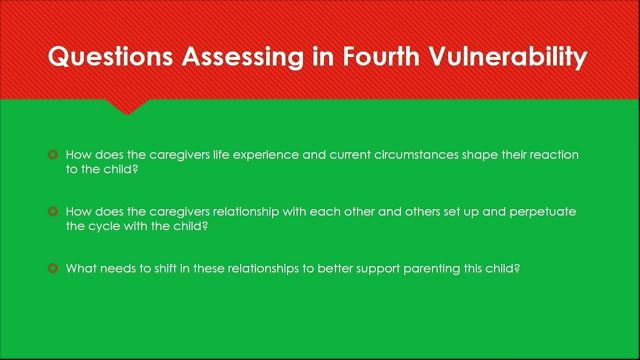 Questions Assessing in Fourth Vulnerability

How does the caregivers life experience and current circumstances shape their reaction to the child?

How does the caregivers relationship with each other and others set up and perpetuate the cycle with the child?

What needs to shift in these relationships to better support parenting this child?